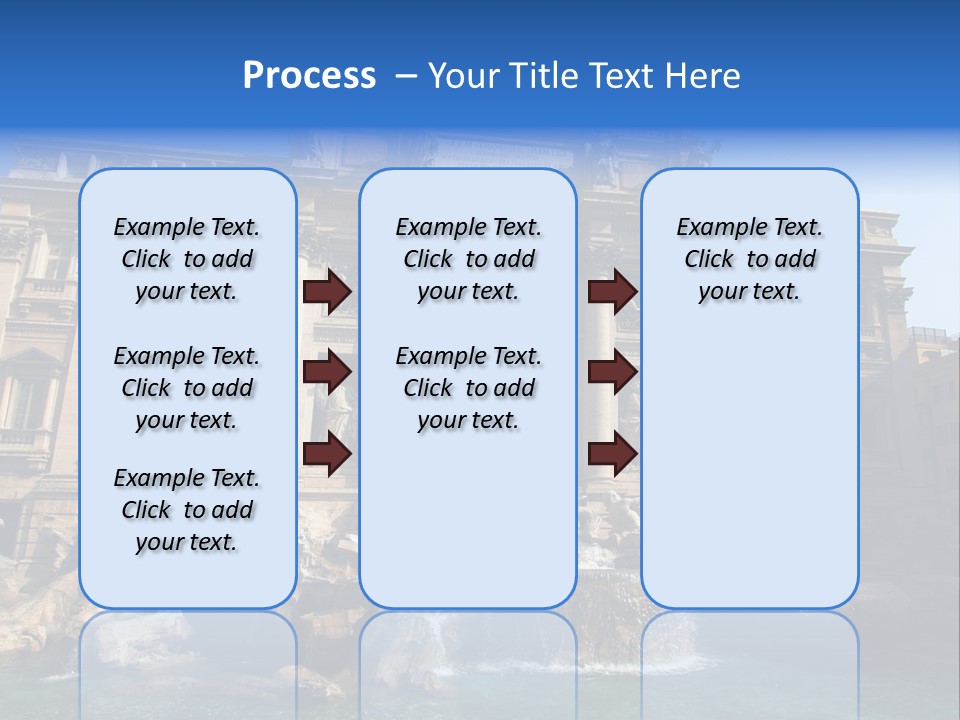 Process – Your Title Text Here

Example Text. Click to add your text.

Example Text. Click to add your text.

Example Text. Click to add your text.

Example Text. Click to add your text.

Example Text. Click to add your text.

Example Text. Click to add your text.